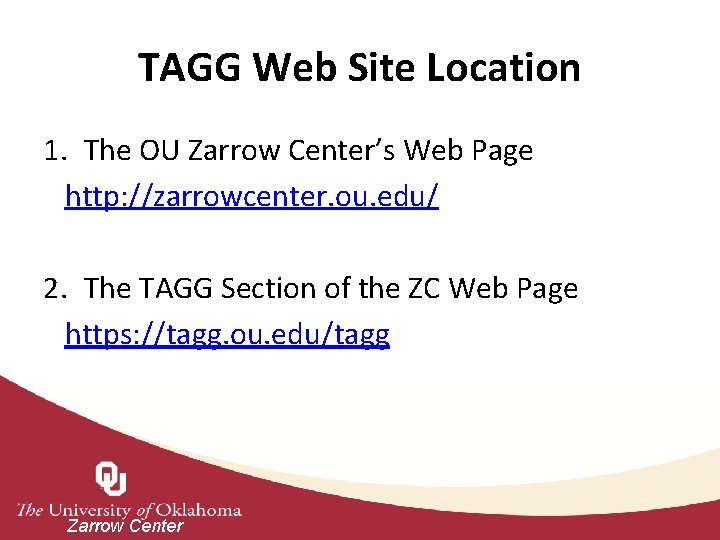 TAGG Web Site Location

1. The OU Zarrow Center's Web Page
http://zarrowcenter.ou.edu/

2. The TAGG Section of the ZC Web Page
https://tagg.ou.edu/tagg

OU
The University of Oklahoma
Zarrow Center